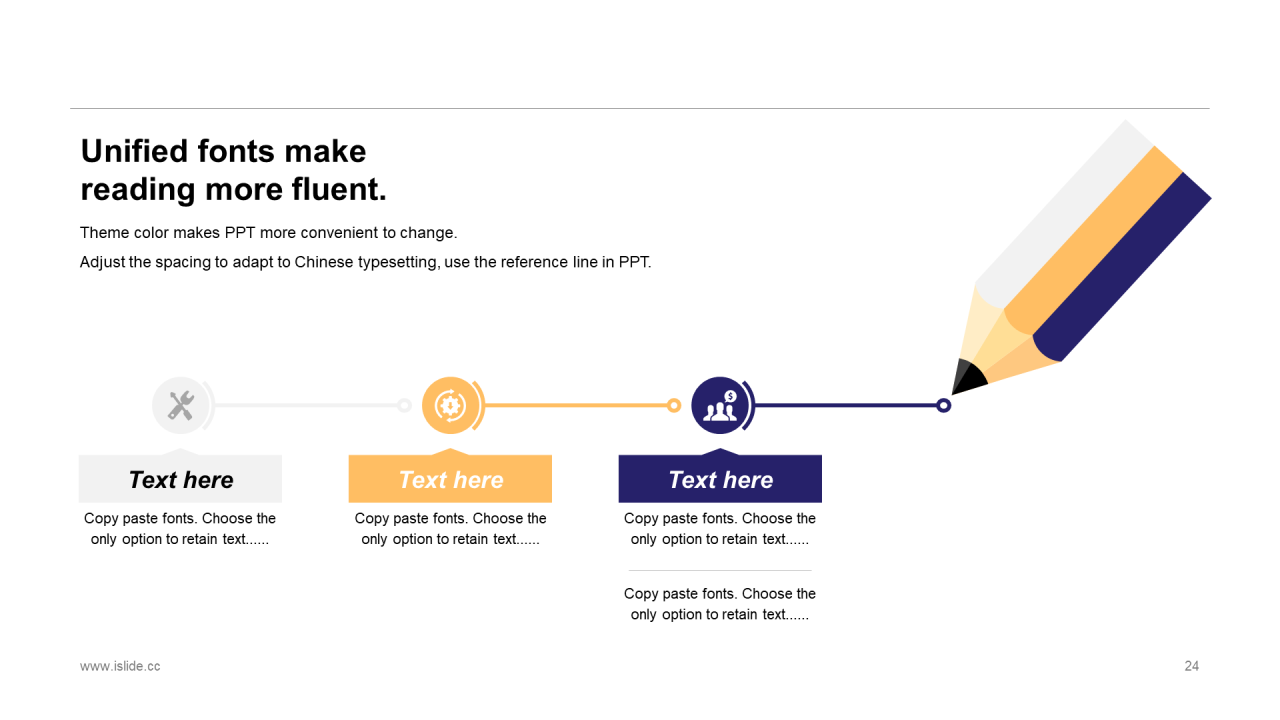 Unified fonts make reading more fluent.

Theme color makes PPT more convenient to change.

Adjust the spacing to adapt to Chinese typesetting, use the reference line in PPT.

Text here

Copy paste fonts. Choose the only option to retain text......

Text here

Copy paste fonts. Choose the only option to retain text......

Text here

Copy paste fonts. Choose the only option to retain text......

Copy paste fonts. Choose the only option to retain text......

www.islide.cc

24